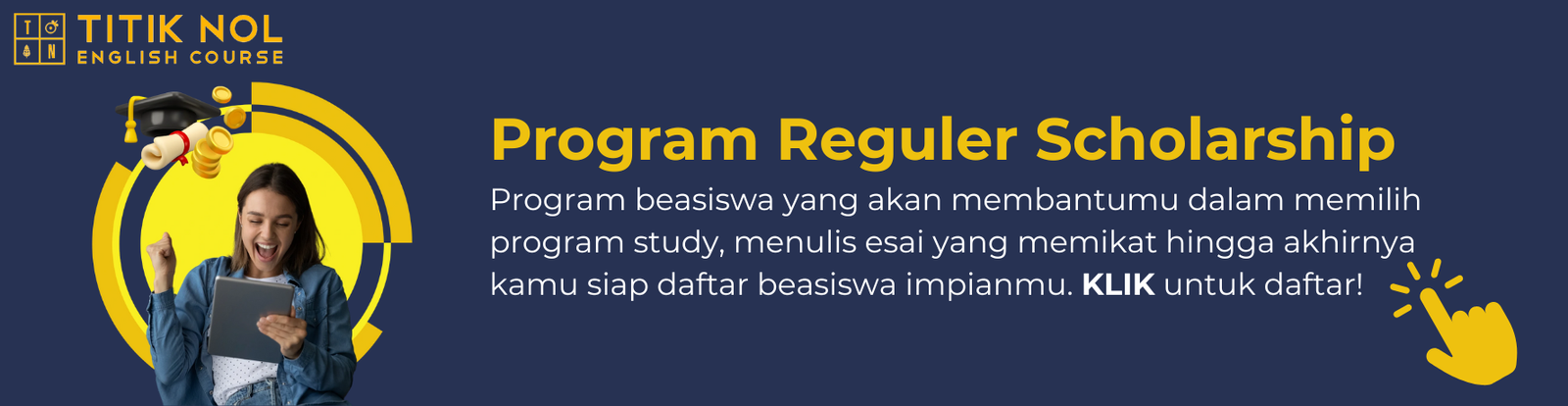 T N
TITIK NOL
ENGLISH COURSE

Program Reguler Scholarship

Program beasiswa yang akan membantumu dalam memilih program study, menulis esai yang memikat hingga akhirnya kamu siap daftar beasiswa impianmu. KLIK untuk daftar!